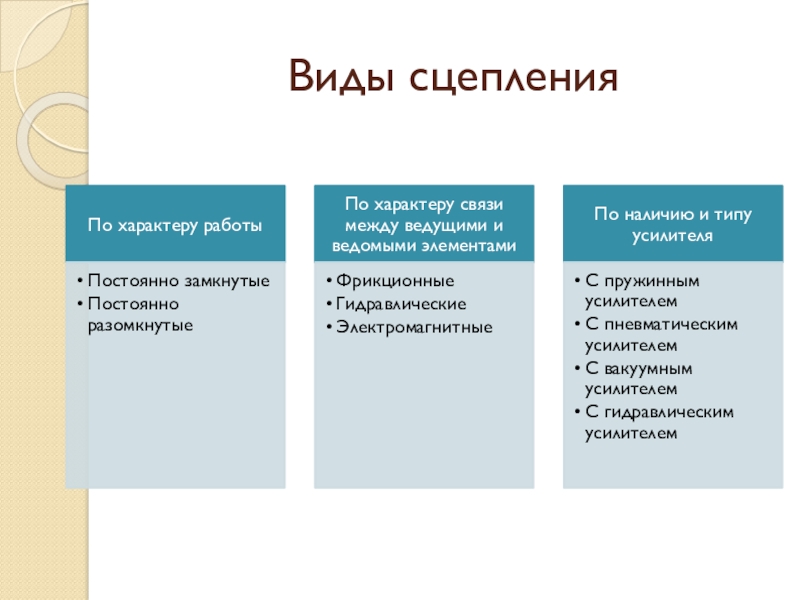 Виды сцепления

По характеру работы

• Постоянно замкнутые
• Постоянно разомкнутые

По характеру связи между ведущими и ведомыми элементами

• Фрикционные
• Гидравлические
• Электромагнитные

По наличию и типу усилителя

• С пружинным усилителем
• С пневматическим усилителем
• С вакуумным усилителем
• С гидравлическим усилителем